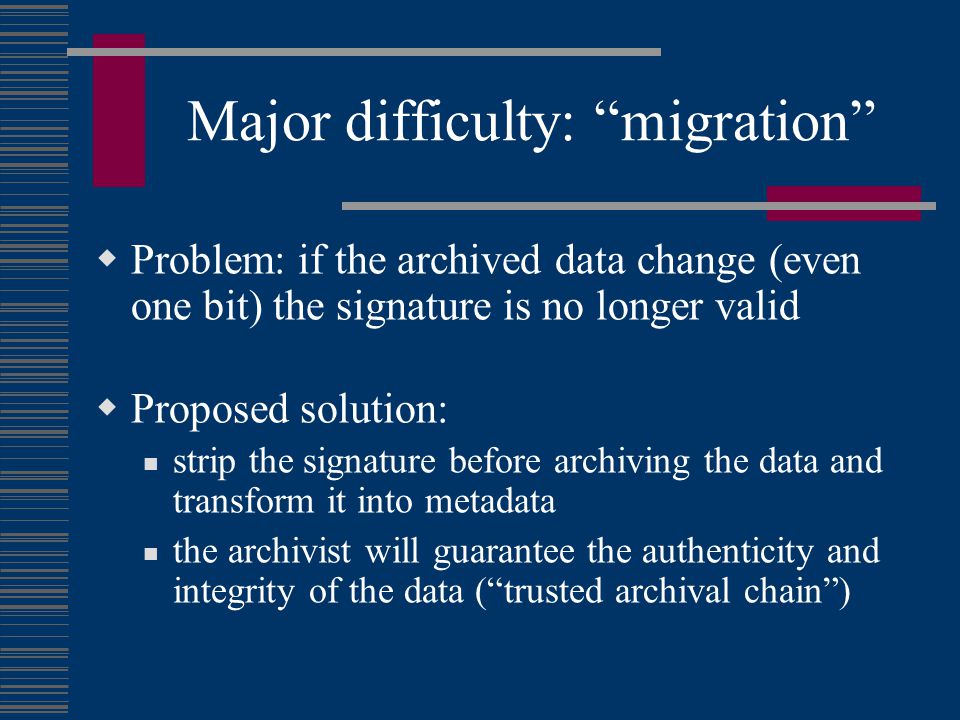 Major difficulty: “migration”

Problem: if the archived data change (even one bit) the signature is no longer valid

Proposed solution:

strip the signature before archiving the data and transform it into metadata

the archivist will guarantee the authenticity and integrity of the data (“trusted archival chain”)